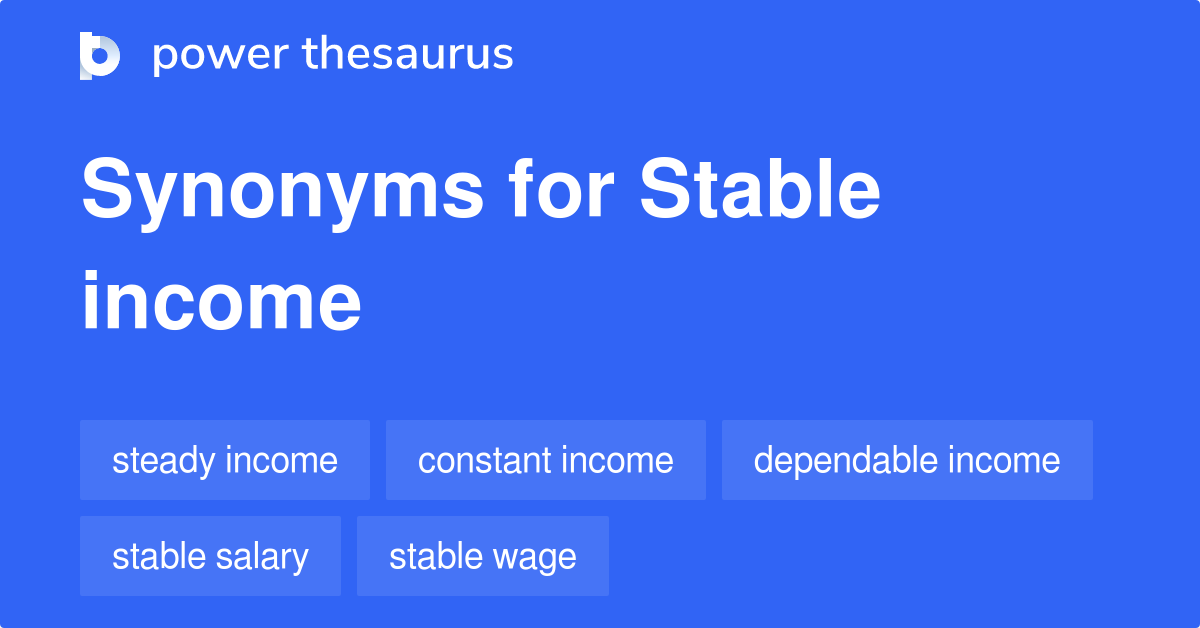 power thesaurus

Synonyms for Stable income

steady income
constant income
dependable income
stable salary
stable wage